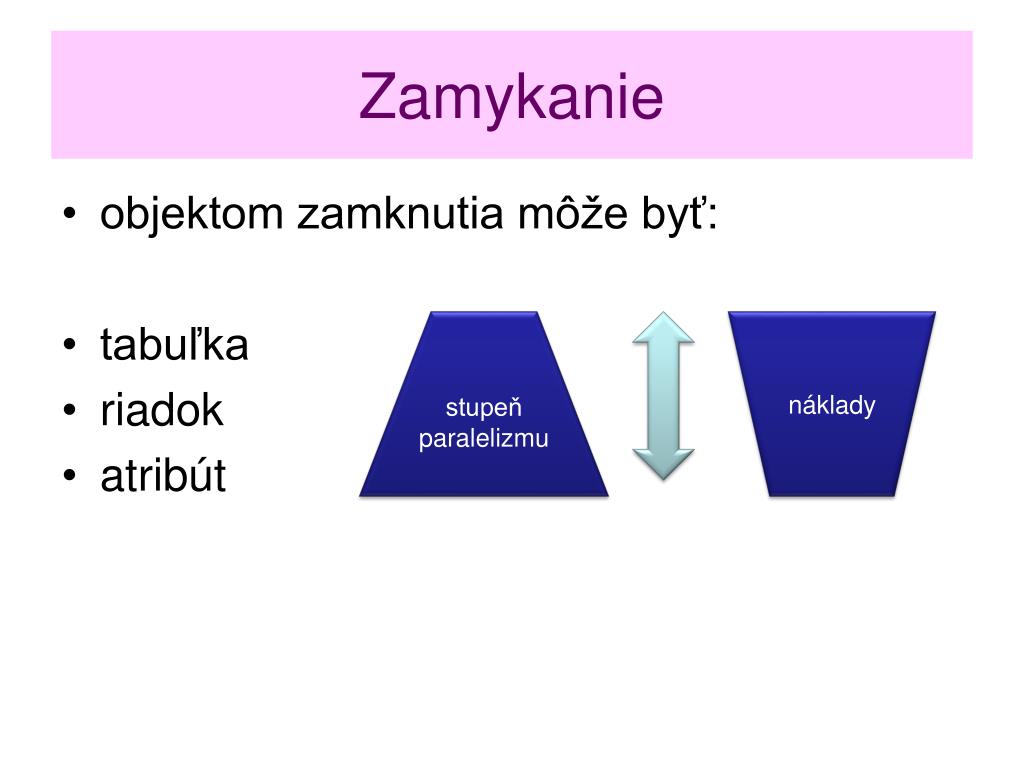 Zamykanie

• objektom zamknutia môže byť:

• tabuľka
• riadok
• atribút

stupeň paralelizmu

náklady